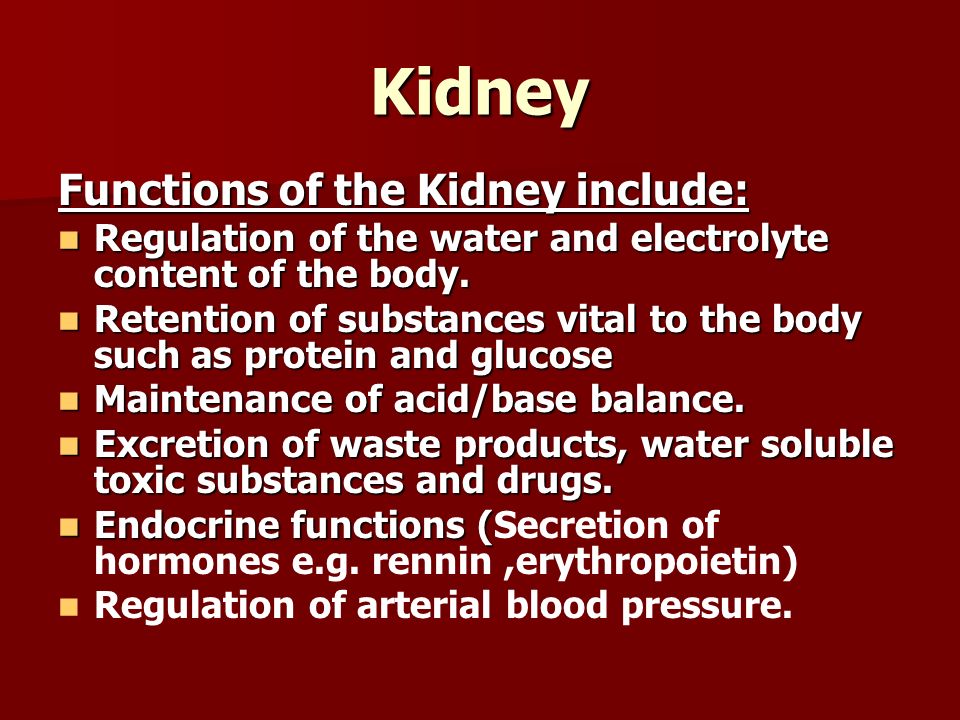 Kidney

Functions of the Kidney include:

- Regulation of the water and electrolyte content of the body.
- Retention of substances vital to the body such as protein and glucose
- Maintenance of acid/base balance.
- Excretion of waste products, water soluble toxic substances and drugs.
- Endocrine functions (Secretion of hormones e.g. rennin ,erythropoietin)
- Regulation of arterial blood pressure.